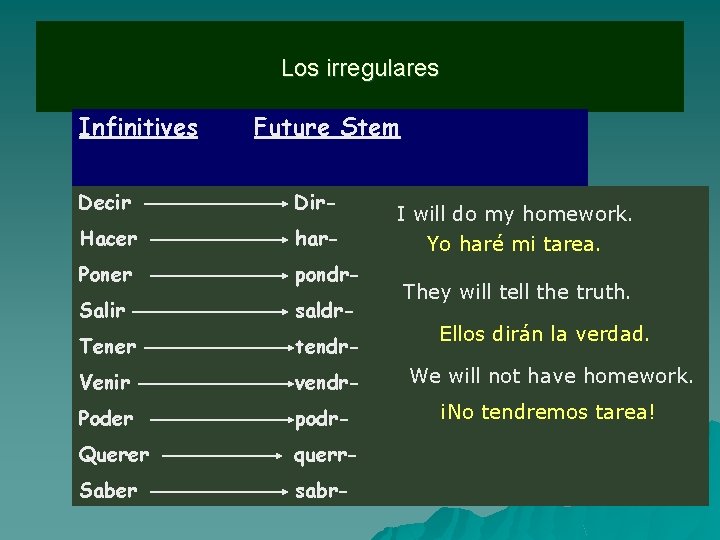 Los irregulares

| Infinitives | Future Stem |
|---|---|
| Decir | Dir- |
| Hacer | har- |
| Poner | pondr- |
| Salir | saldr- |
| Tener | tendr- |
| Venir | vendr- |
| Poder | podr- |
| Querer | querr- |
| Saber | sabr- |

I will do my homework.
Yo haré mi tarea.

They will tell the truth.
Ellos dirán la verdad.

We will not have homework.
¡No tendremos tarea!